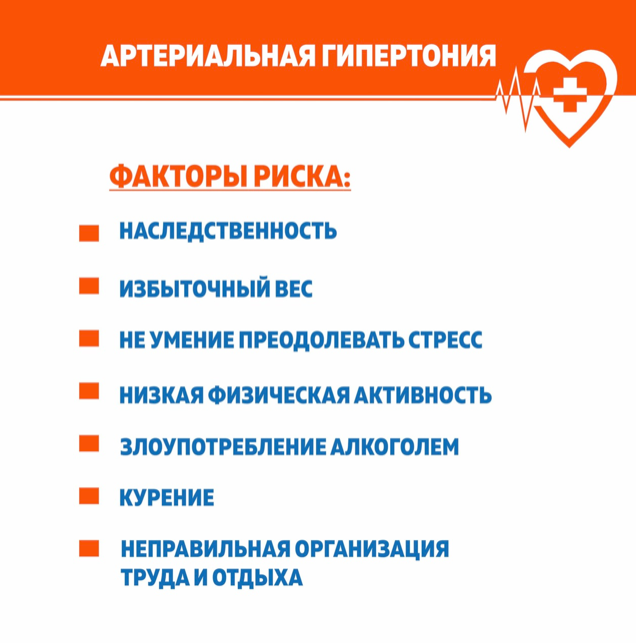 АРТЕРИАЛЬНАЯ ГИПЕРТОНИЯ

ФАКТОРЫ РИСКА:

НАСЛЕДСТВЕННОСТЬ

ИЗБЫТОЧНЫЙ ВЕС

НЕ УМЕНИЕ ПРЕОДОЛЕВАТЬ СТРЕСС

НИЗКАЯ ФИЗИЧЕСКАЯ АКТИВНОСТЬ

ЗЛОУПОТРЕБЛЕНИЕ АЛКОГОЛЕМ

КУРЕНИЕ

НЕПРАВИЛЬНАЯ ОРГАНИЗАЦИЯ ТРУДА И ОТДЫХА